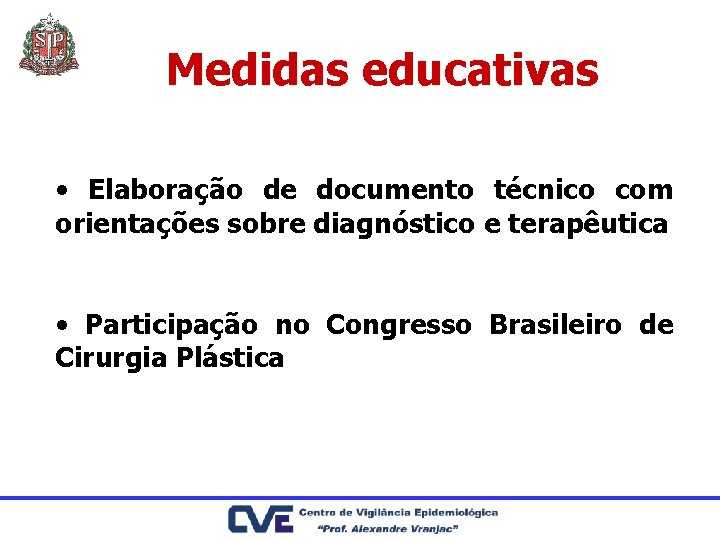 SP

Medidas educativas

• Elaboração de documento técnico com orientações sobre diagnóstico e terapêutica

• Participação no Congresso Brasileiro de Cirurgia Plástica

CVE Centro de Vigilância Epidemiológica "Prof. Alexandre Vranjac"